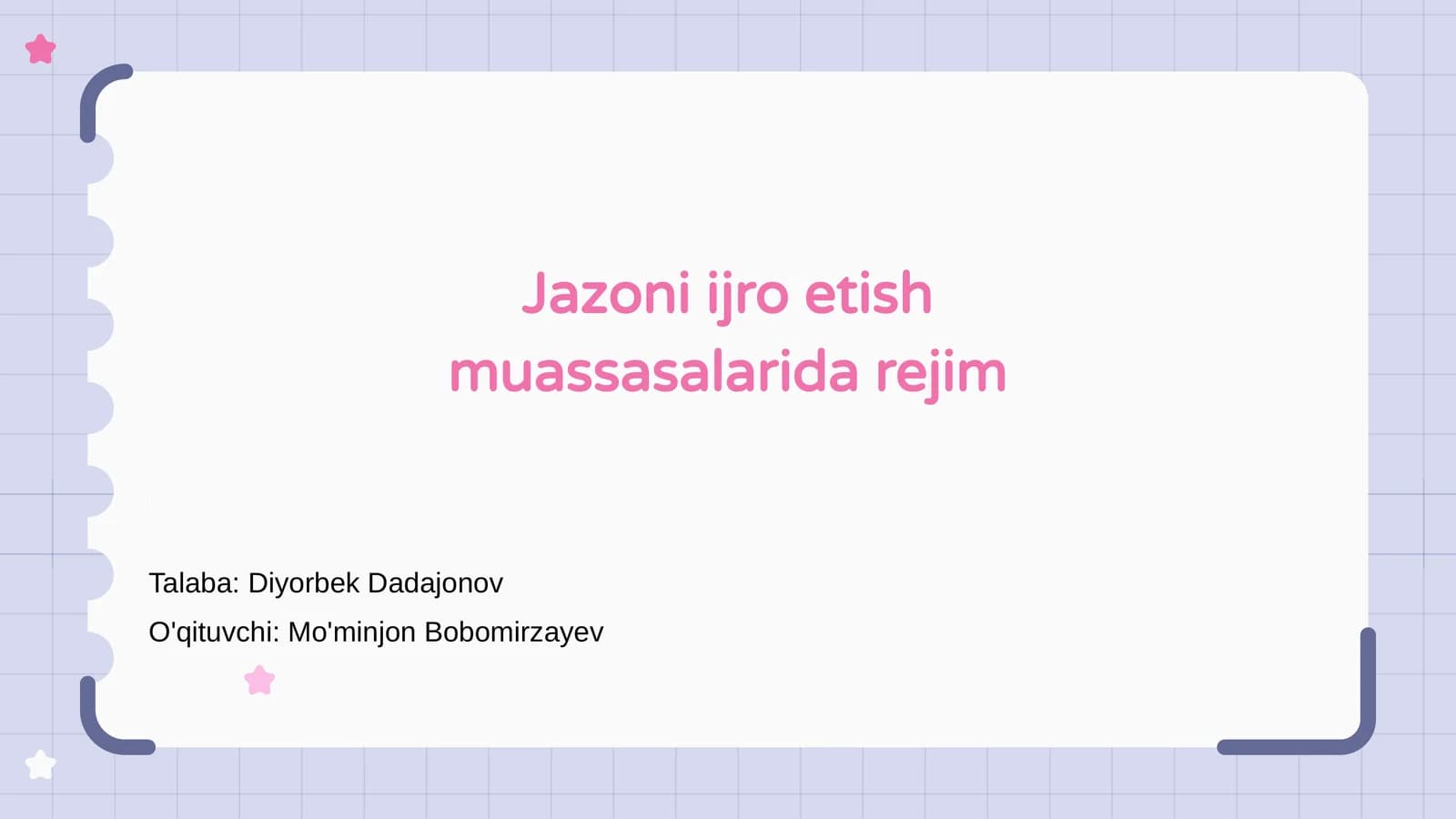 Jazoni ijro etish muassasalarida rejim

Talaba: Diyorbek Dadajonov

O'qituvchi: Mo'minjon Bobomirzayev